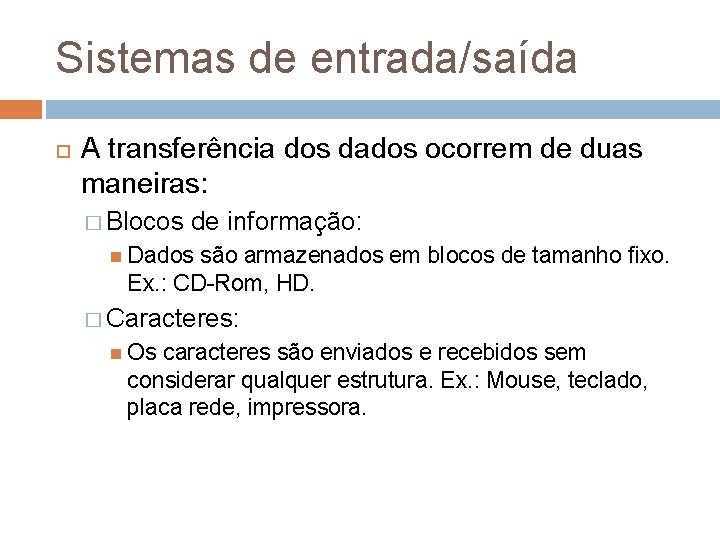 Sistemas de entrada/saída

A transferência dos dados ocorrem de duas maneiras:

Blocos de informação:

Dados são armazenados em blocos de tamanho fixo. Ex.: CD-Rom, HD.

Caracteres:

Os caracteres são enviados e recebidos sem considerar qualquer estrutura. Ex.: Mouse, teclado, placa rede, impressora.